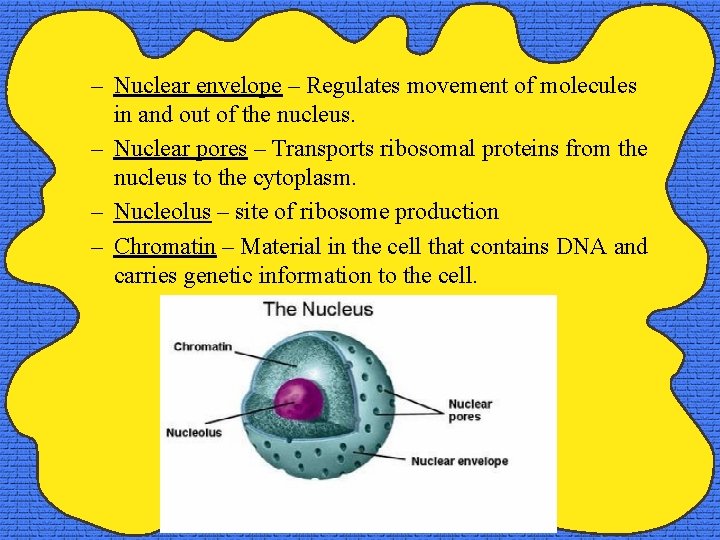 – Nuclear envelope – Regulates movement of molecules in and out of the nucleus.

– Nuclear pores – Transports ribosomal proteins from the nucleus to the cytoplasm.

– Nucleolus – site of ribosome production

– Chromatin – Material in the cell that contains DNA and carries genetic information to the cell.

The Nucleus

Chromatin

Nucleolus

Nuclear pores

Nuclear envelope